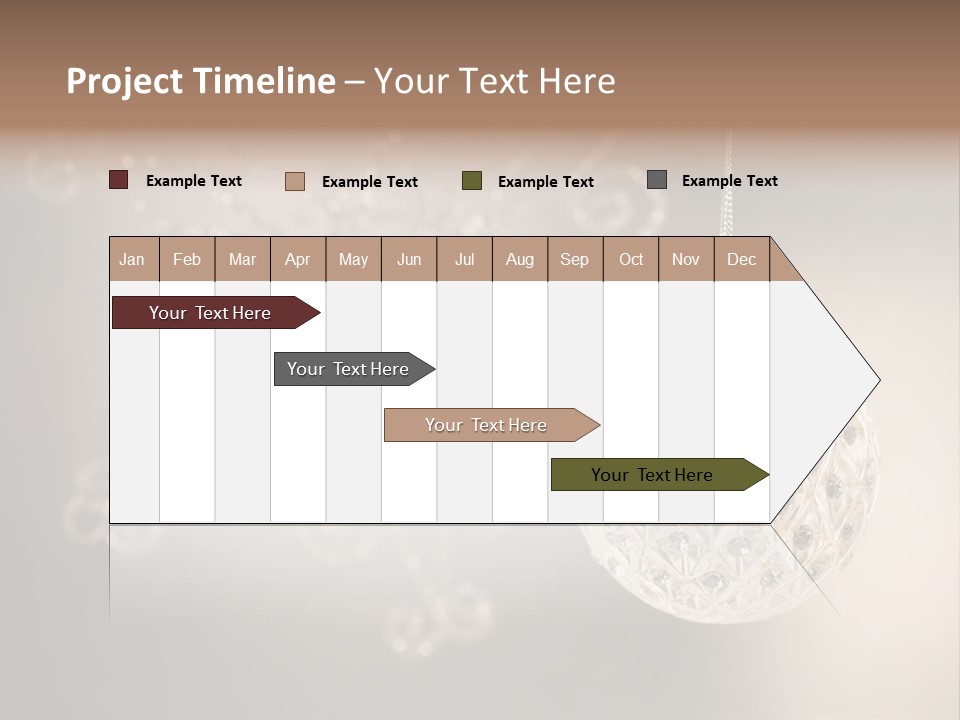 Project Timeline – Your Text Here

Example Text
Example Text
Example Text
Example Text

| Jan | Feb | Mar | Apr | May | Jun | Jul | Aug | Sep | Oct | Nov | Dec |
|---|---|---|---|---|---|---|---|---|---|---|---|

Your Text Here

Your Text Here

Your Text Here

Your Text Here